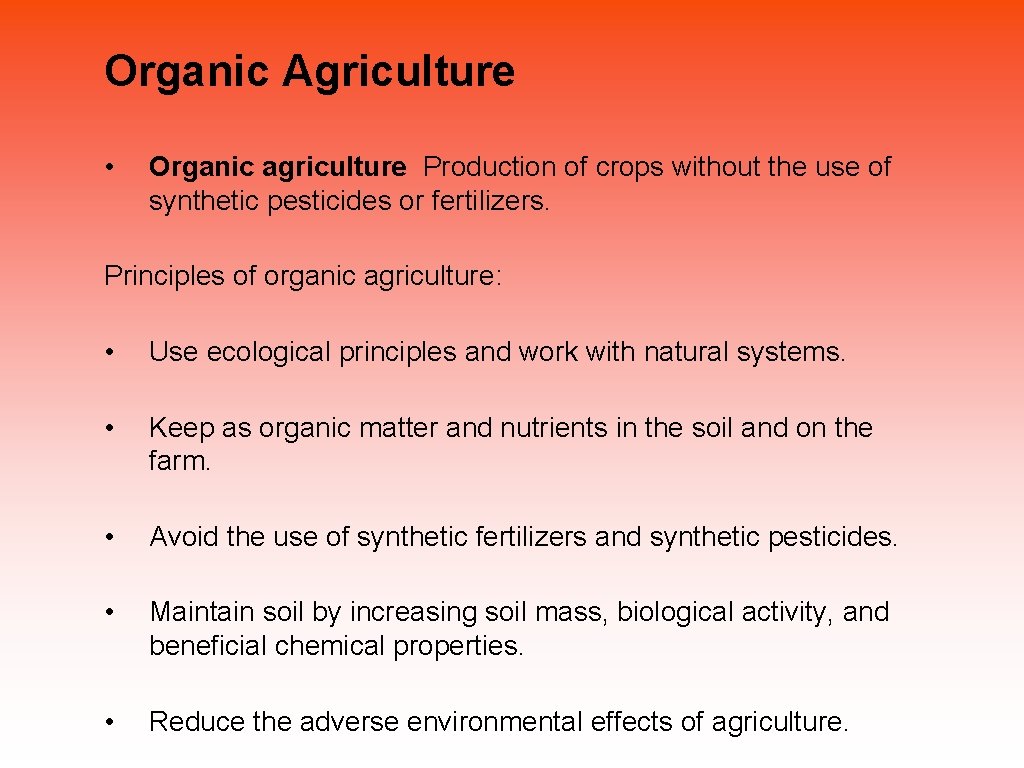 Organic Agriculture

• Organic agriculture Production of crops without the use of synthetic pesticides or fertilizers.

Principles of organic agriculture:

• Use ecological principles and work with natural systems.

• Keep as organic matter and nutrients in the soil and on the farm.

• Avoid the use of synthetic fertilizers and synthetic pesticides.

• Maintain soil by increasing soil mass, biological activity, and beneficial chemical properties.

• Reduce the adverse environmental effects of agriculture.